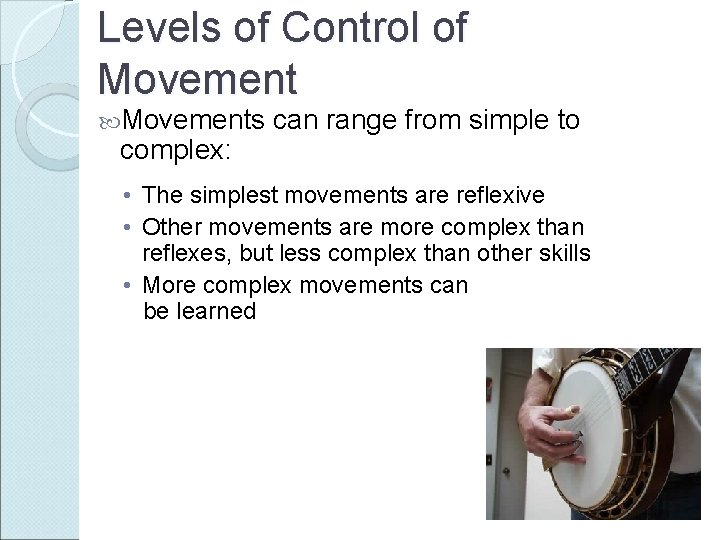 Levels of Control of Movement

Movements can range from simple to complex:

• The simplest movements are reflexive
• Other movements are more complex than reflexes, but less complex than other skills
• More complex movements can be learned